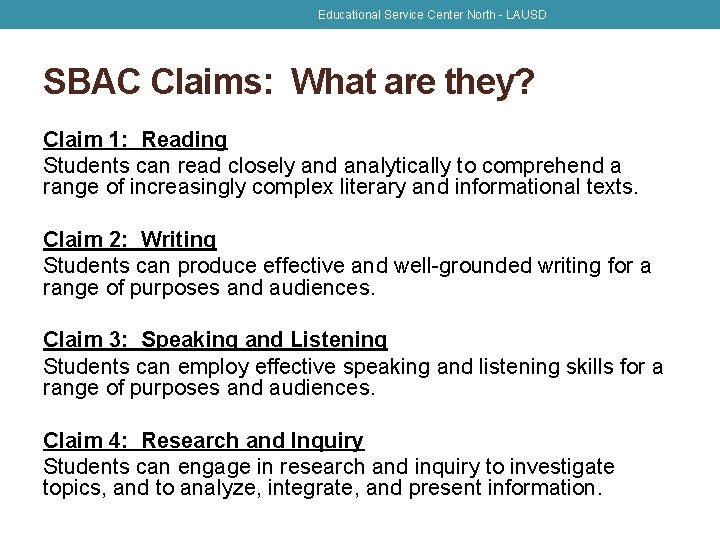 Educational Service Center North - LAUSD

SBAC Claims: What are they?

Claim 1: Reading
Students can read closely and analytically to comprehend a range of increasingly complex literary and informational texts.

Claim 2: Writing
Students can produce effective and well-grounded writing for a range of purposes and audiences.

Claim 3: Speaking and Listening
Students can employ effective speaking and listening skills for a range of purposes and audiences.

Claim 4: Research and Inquiry
Students can engage in research and inquiry to investigate topics, and to analyze, integrate, and present information.